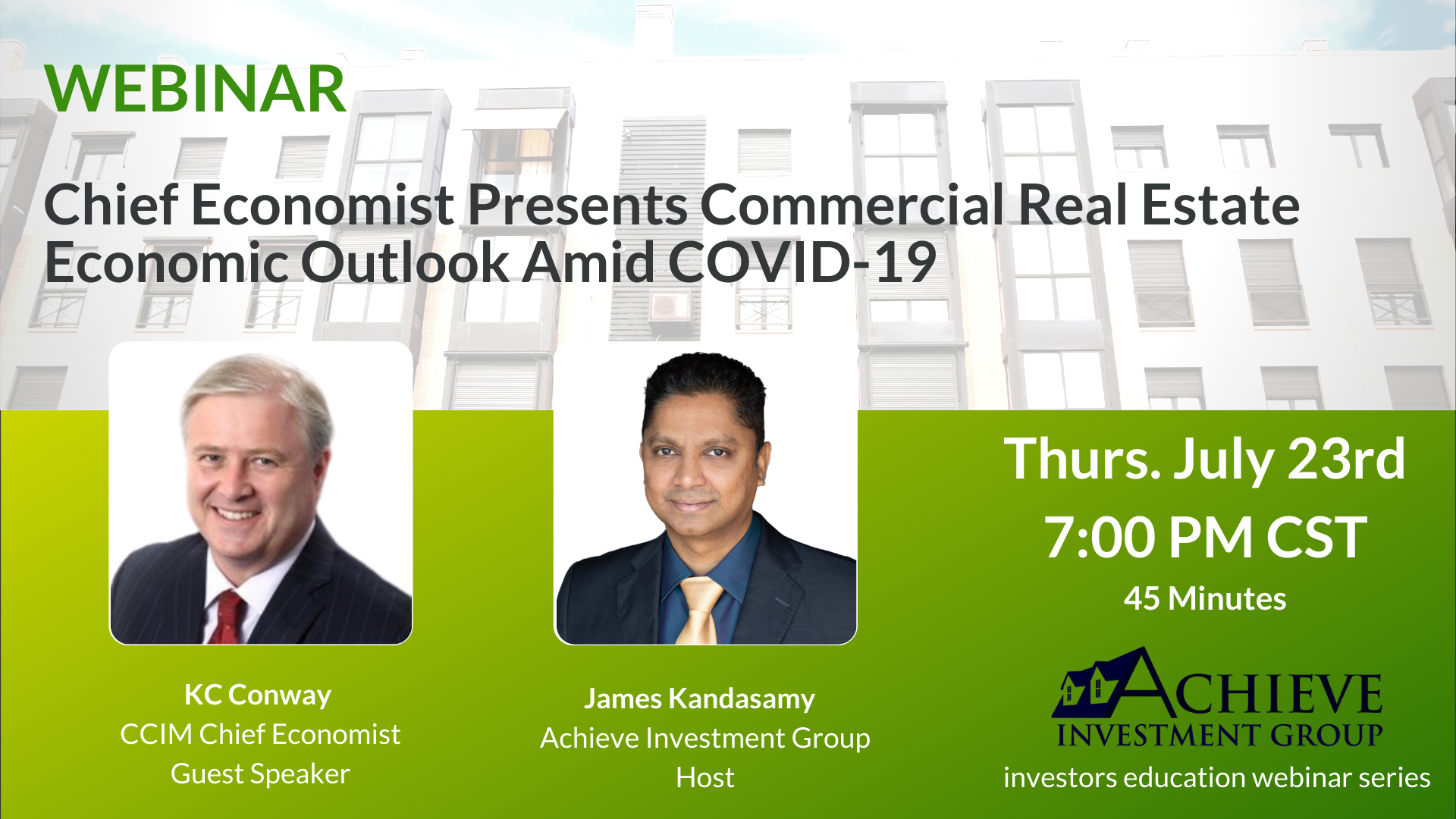 WEBINAR

Chief Economist Presents Commercial Real Estate Economic Outlook Amid COVID-19

KC Conway
CCIM Chief Economist
Guest Speaker

James Kandasamy
Achieve Investment Group
Host

Thurs. July 23rd
7:00 PM CST
45 Minutes

ACHIEVE
INVESTMENT GROUP
investors education webinar series